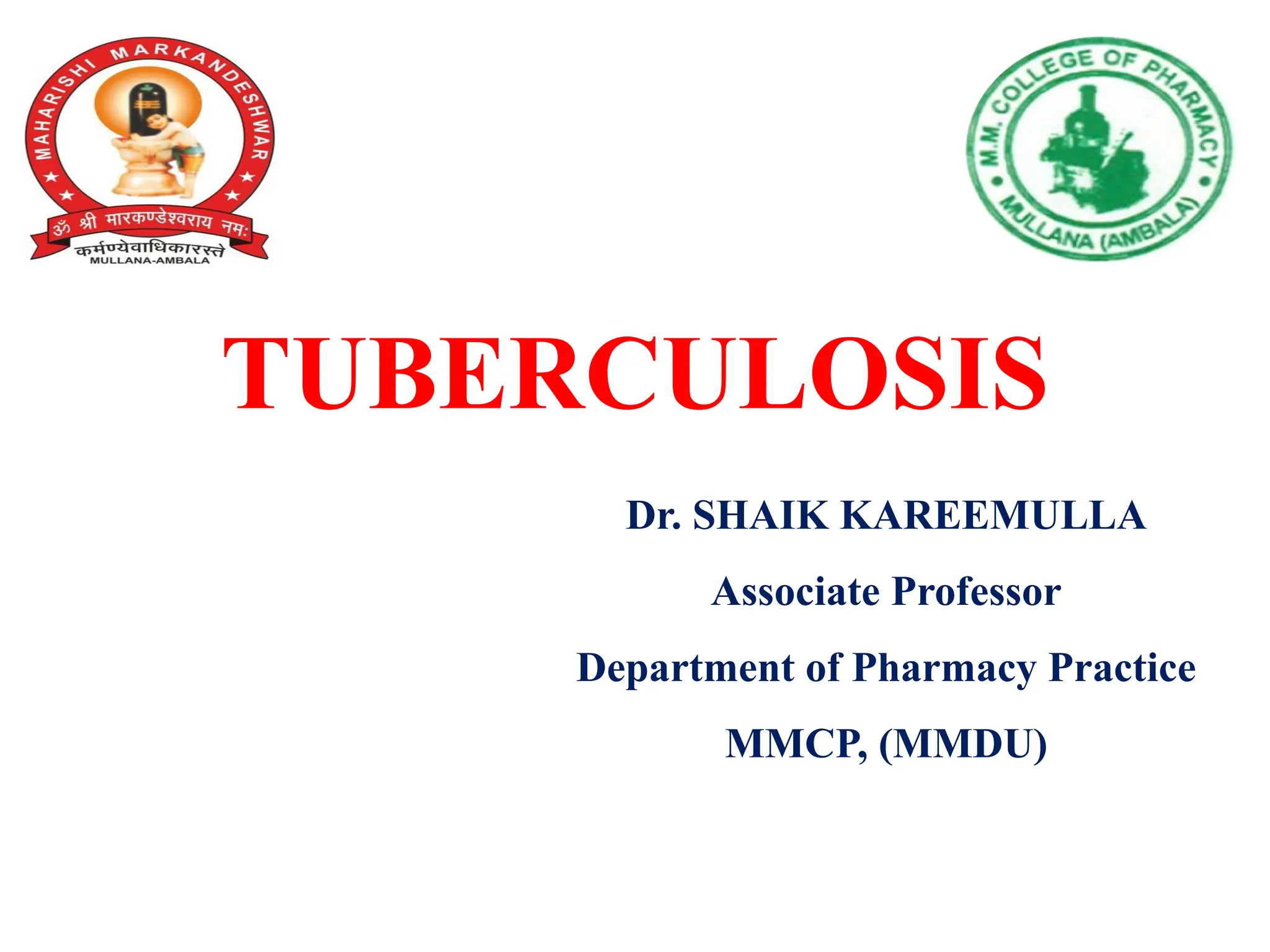 MAHARISHI MARKANDESHWAR
ॐ श्री मारकण्डेश्वराय नमः
कर्मण्येवाधिकारस्ते
MULLANA-AMBALA

M.M. COLLEGE OF PHARMACY
MULLANA (AMBALA)

TUBERCULOSIS

Dr. SHAIK KAREEMULLA

Associate Professor

Department of Pharmacy Practice

MMCP, (MMDU)